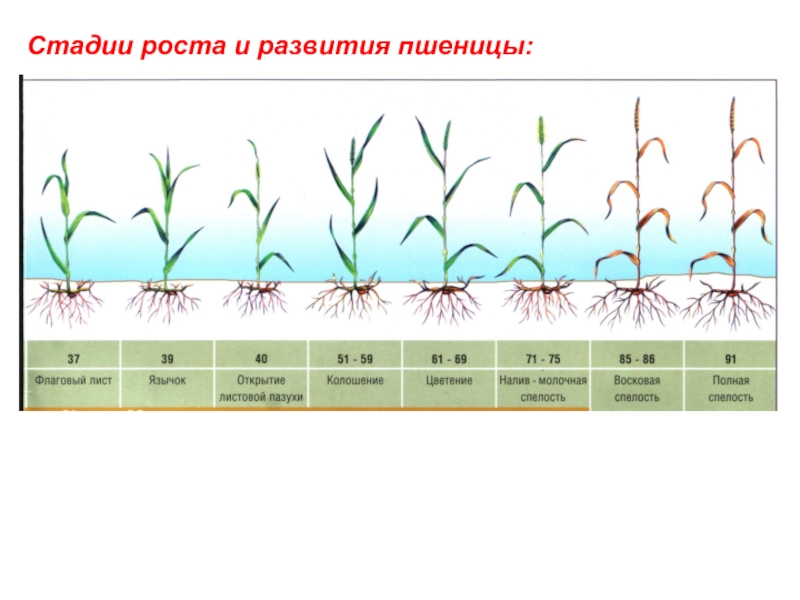 Стадии роста и развития пшеницы:

| 37 | 39 | 40 | 51 - 59 | 61 - 69 | 71 - 75 | 85 - 86 | 91 |
|---|---|---|---|---|---|---|---|
| Флаговый лист | Язычок | Открытие листовой пазухи | Колошение | Цветение | Налив - молочная спелость | Восковая спелость | Полная спелость |